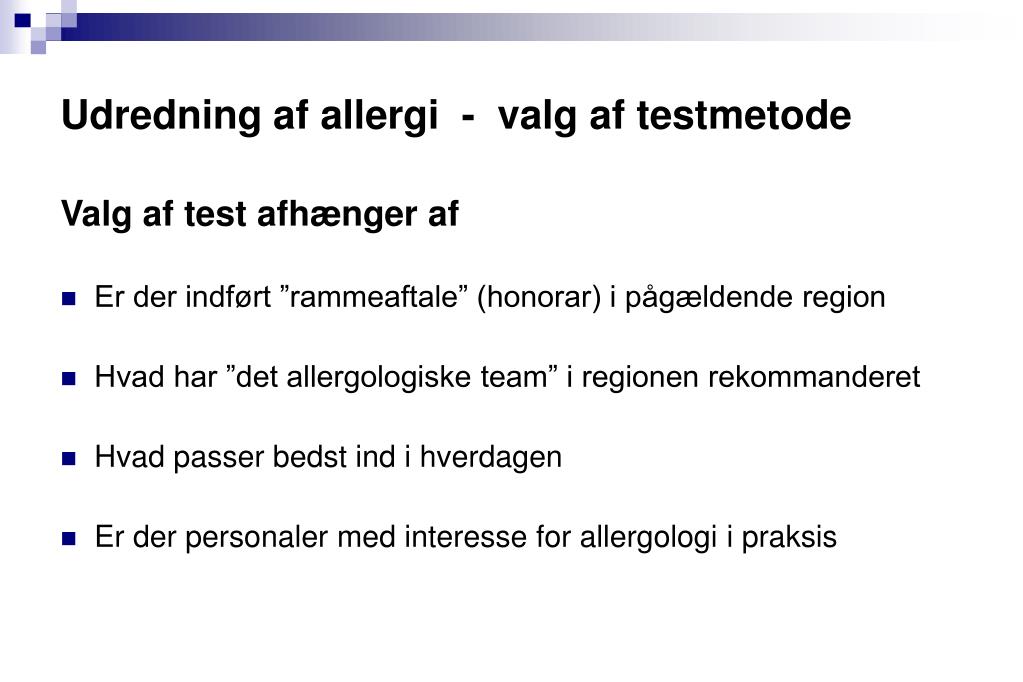 Udredning af allergi - valg af testmetode

Valg af test afhænger af

Er der indført ”rammeaftale” (honorar) i pågældende region

Hvad har ”det allergologiske team” i regionen rekommanderet

Hvad passer bedst ind i hverdagen

Er der personaler med interesse for allergologi i praksis